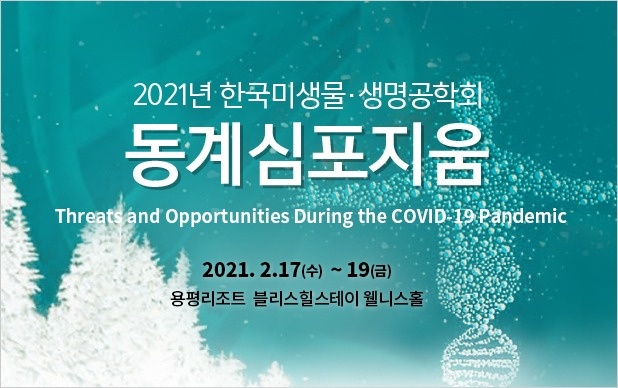 2021년 한국미생물·생명공학회

동계심포지움

Threats and Opportunities During the COVID-19 Pandemic

2021. 2.17(수) ~ 19(금)

용평리조트 블리스힐스테이 웰니스홀